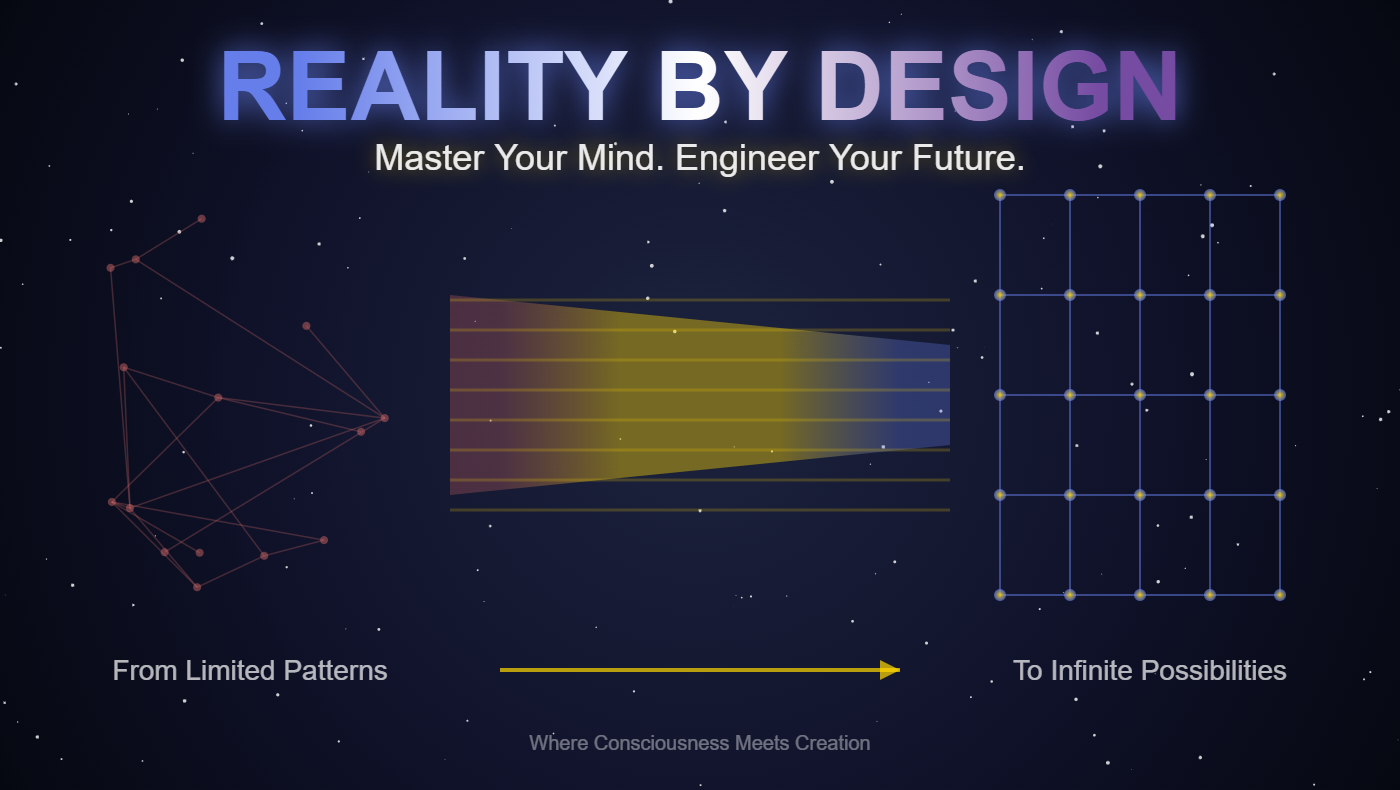 REALITY BY DESIGN

Master Your Mind. Engineer Your Future.

From Limited Patterns

To Infinite Possibilities

Where Consciousness Meets Creation